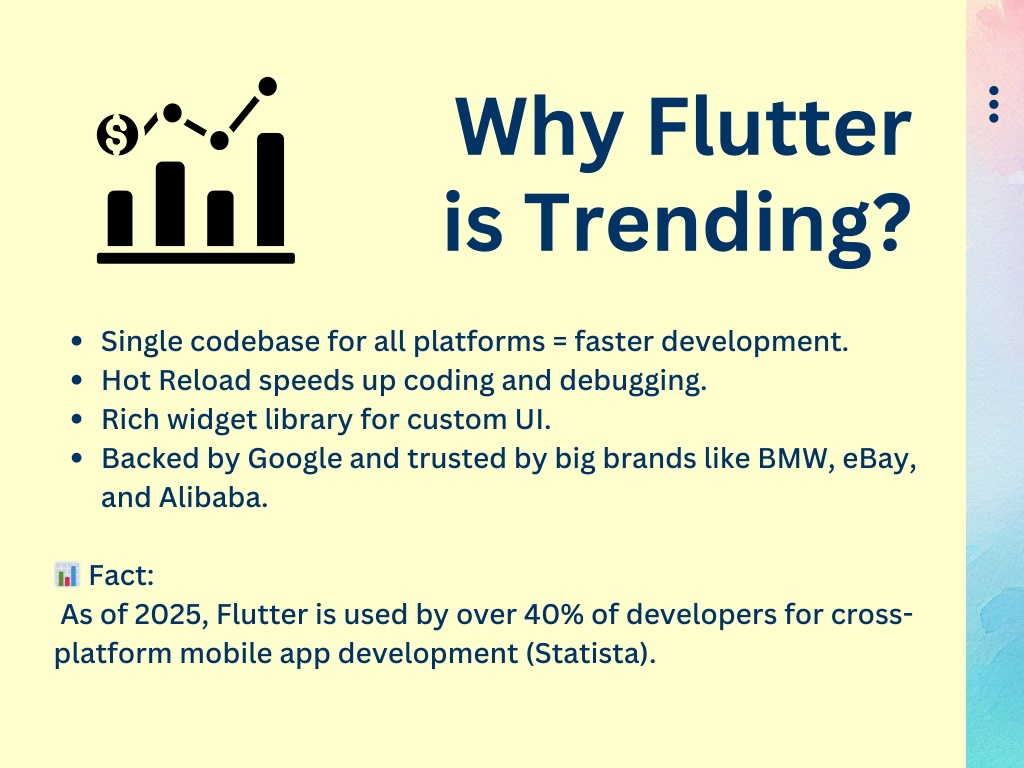 Why Flutter is Trending?

- Single codebase for all platforms = faster development.
- Hot Reload speeds up coding and debugging.
- Rich widget library for custom UI.
- Backed by Google and trusted by big brands like BMW, eBay, and Alibaba.

📊 Fact:
As of 2025, Flutter is used by over 40% of developers for cross-platform mobile app development (Statista).